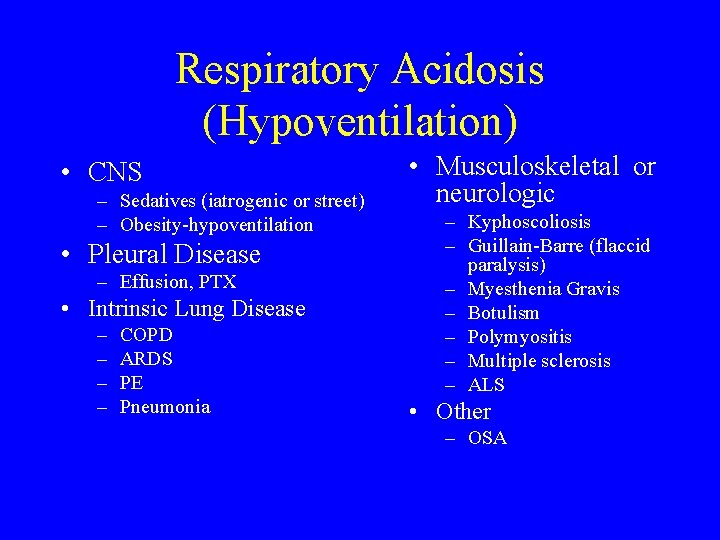 Respiratory Acidosis (Hypoventilation)

• CNS
– Sedatives (iatrogenic or street)
– Obesity-hypoventilation
• Pleural Disease
– Effusion, PTX
• Intrinsic Lung Disease
– COPD
– ARDS
– PE
– Pneumonia

• Musculoskeletal or neurologic
– Kyphoscoliosis
– Guillain-Barre (flaccid paralysis)
– Myesthenia Gravis
– Botulism
– Polymyositis
– Multiple sclerosis
– ALS
• Other
– OSA